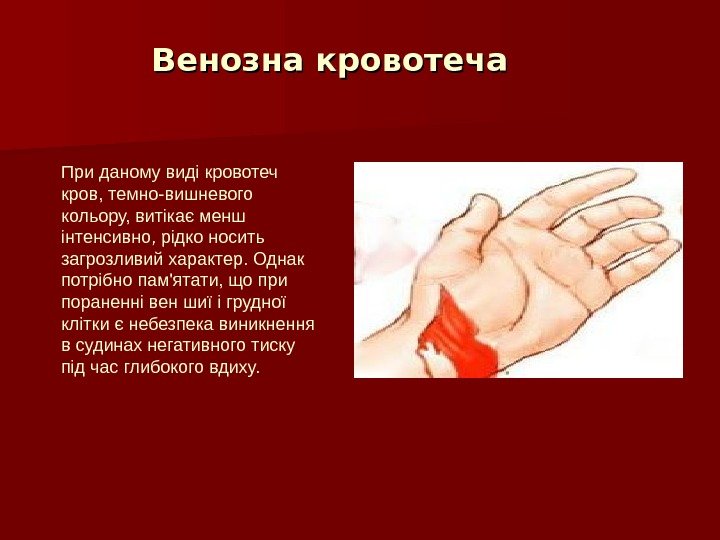 Венозна кровотеча

При даному виді кровотеч кров, темно-вишневого кольору, витікає менш інтенсивно, рідко носить загрозливий характер. Однак потрібно пам'ятати, що при пораненні вен шиї і грудної клітки є небезпека виникнення в судинах негативного тиску під час глибокого вдиху.